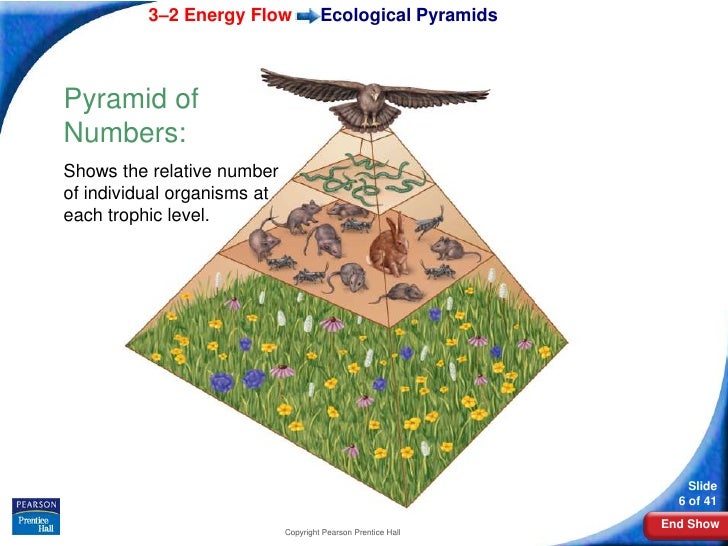 3–2 Energy Flow Ecological Pyramids

Pyramid of Numbers:

Shows the relative number of individual organisms at each trophic level.

PEARSON
Prentice Hall

Copyright Pearson Prentice Hall

Slide 6 of 41

End Show